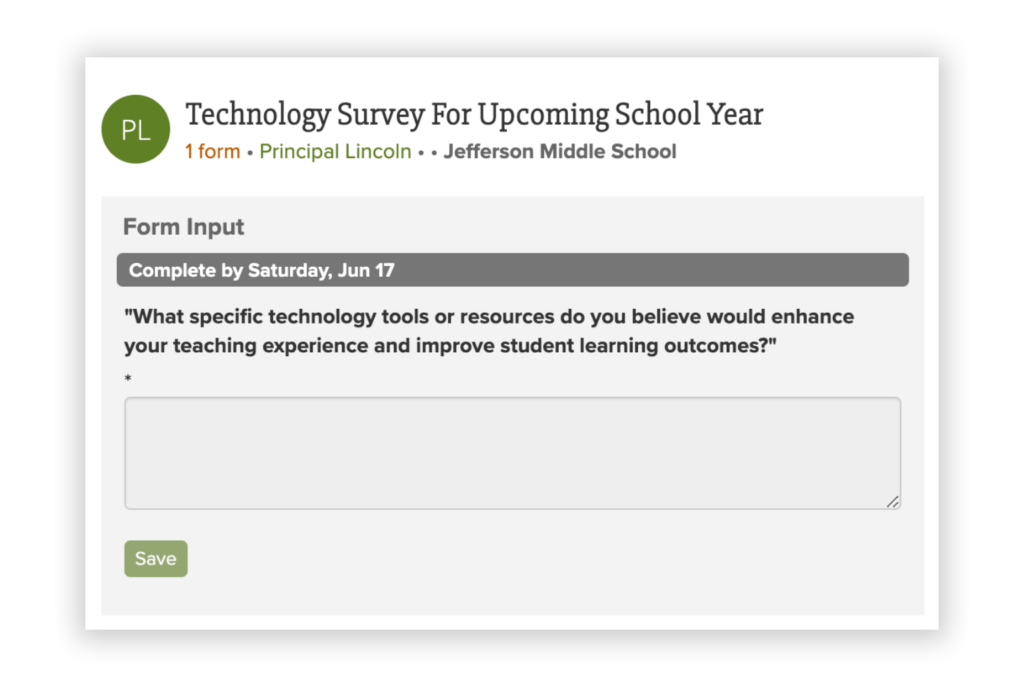 PL

Technology Survey For Upcoming School Year

1 form • Principal Lincoln • • Jefferson Middle School

Form Input

Complete by Saturday, Jun 17

"What specific technology tools or resources do you believe would enhance your teaching experience and improve student learning outcomes?"

*

Save